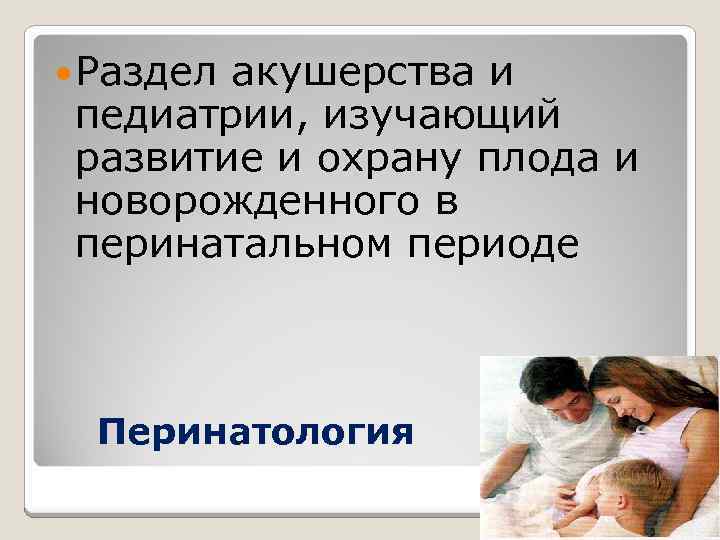 Раздел акушерства и педиатрии, изучающий развитие и охрану плода и новорожденного в перинатальном периоде

Перинатология